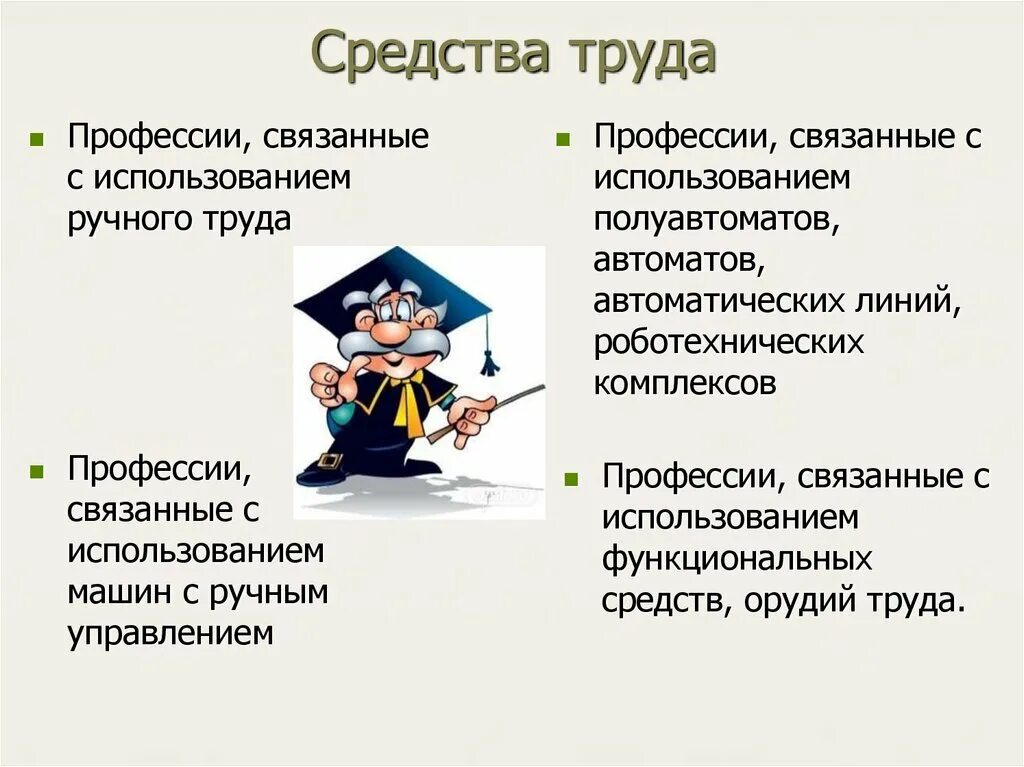 Средства труда

Профессии, связанные с использованием ручного труда

Профессии, связанные с использованием машин с ручным управлением

Профессии, связанные с использованием полуавтоматов, автоматов, автоматических линий, роботехнических комплексов

Профессии, связанные с использованием функциональных средств, орудий труда.